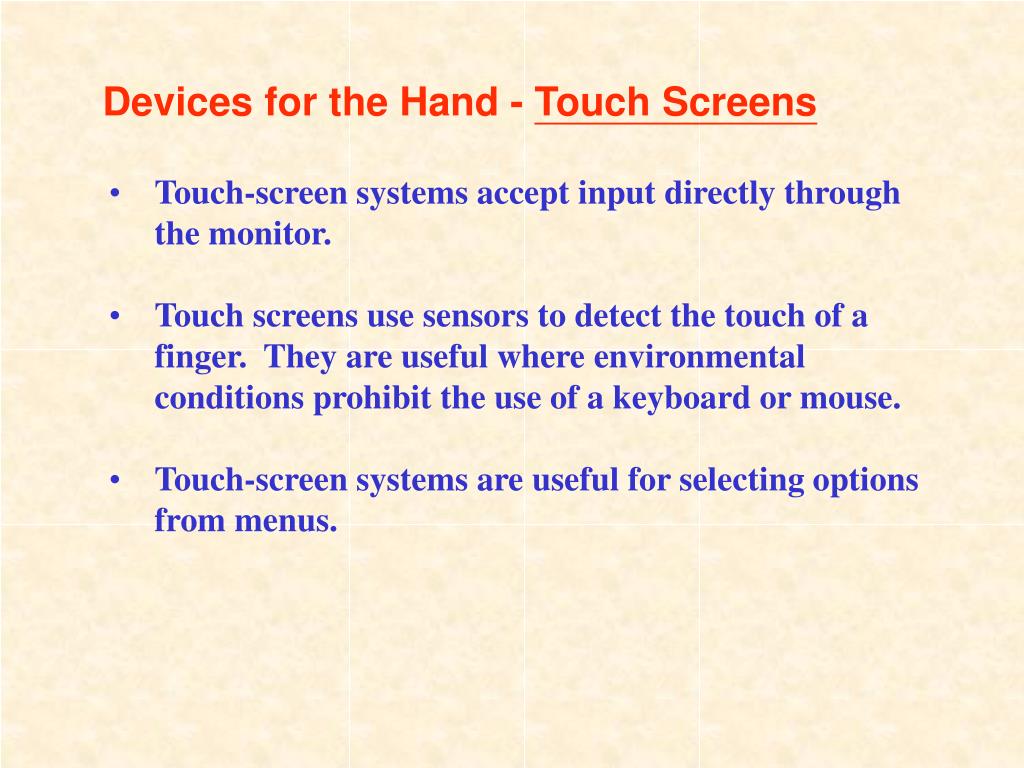 Devices for the Hand - Touch Screens

• Touch-screen systems accept input directly through the monitor.

• Touch screens use sensors to detect the touch of a finger. They are useful where environmental conditions prohibit the use of a keyboard or mouse.

• Touch-screen systems are useful for selecting options from menus.